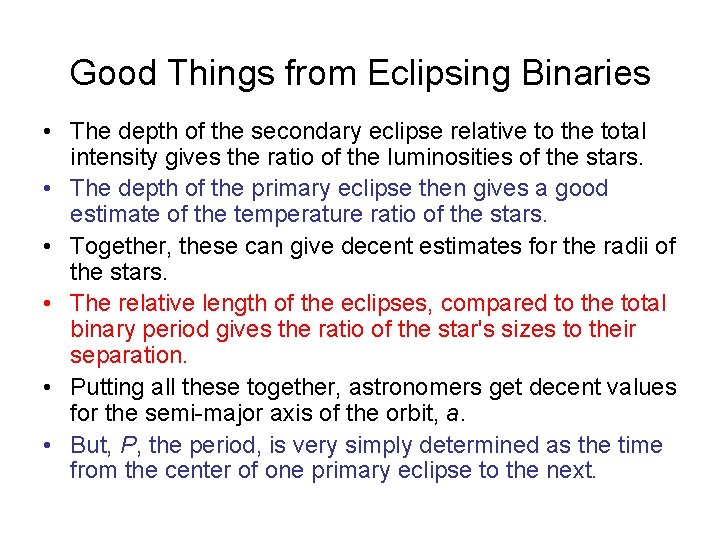 Good Things from Eclipsing Binaries

• The depth of the secondary eclipse relative to the total intensity gives the ratio of the luminosities of the stars.
• The depth of the primary eclipse then gives a good estimate of the temperature ratio of the stars.
• Together, these can give decent estimates for the radii of the stars.
• The relative length of the eclipses, compared to the total binary period gives the ratio of the star's sizes to their separation.
• Putting all these together, astronomers get decent values for the semi-major axis of the orbit, $a$.
• But, $P$, the period, is very simply determined as the time from the center of one primary eclipse to the next.